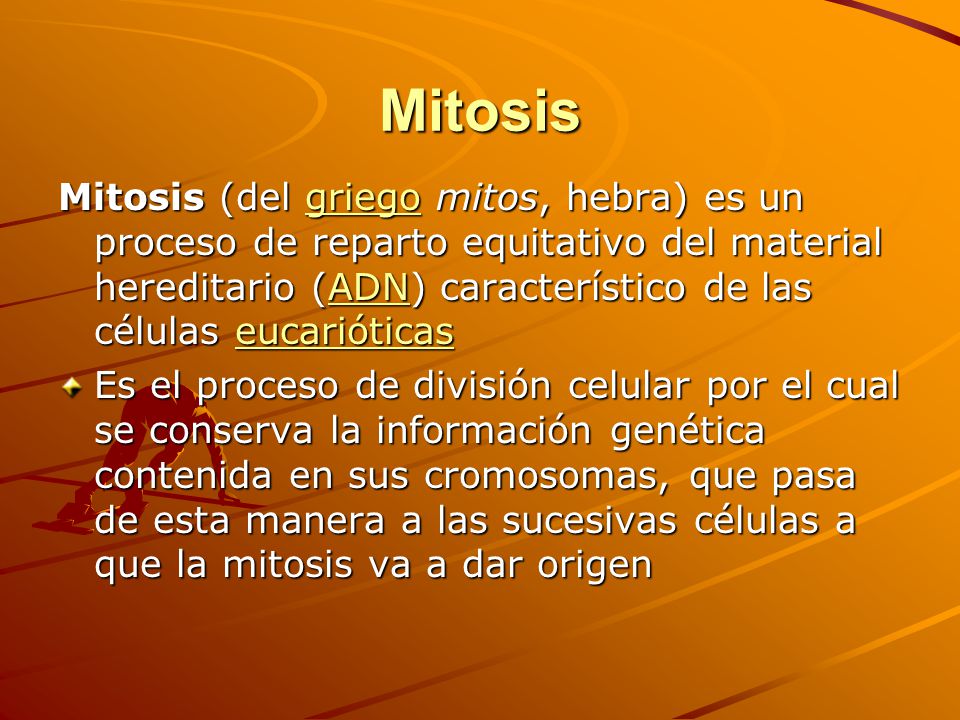 Mitosis

Mitosis (del griego mitos, hebra) es un proceso de reparto equitativo del material hereditario (ADN) característico de las células eucarióticas

Es el proceso de división celular por el cual se conserva la información genética contenida en sus cromosomas, que pasa de esta manera a las sucesivas células a que la mitosis va a dar origen